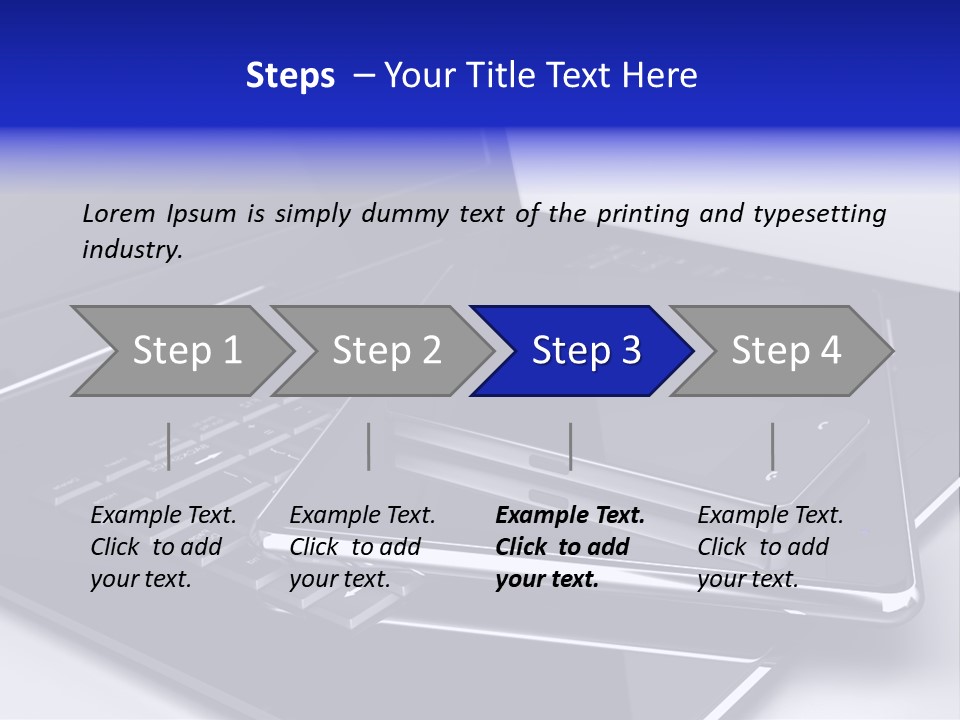 Steps – Your Title Text Here

Lorem Ipsum is simply dummy text of the printing and typesetting industry.

Step 1

Step 2

Step 3

Step 4

Example Text. Click to add your text.

Example Text. Click to add your text.

Example Text. Click to add your text.

Example Text. Click to add your text.